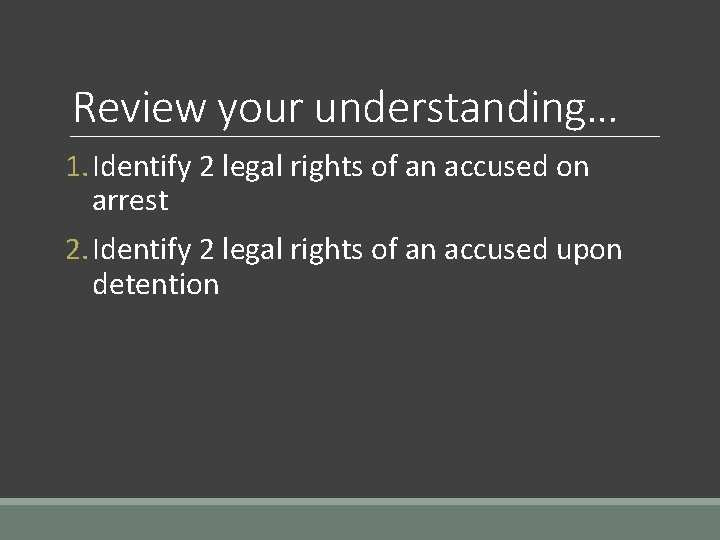 Review your understanding…

1. Identify 2 legal rights of an accused on arrest

2. Identify 2 legal rights of an accused upon detention